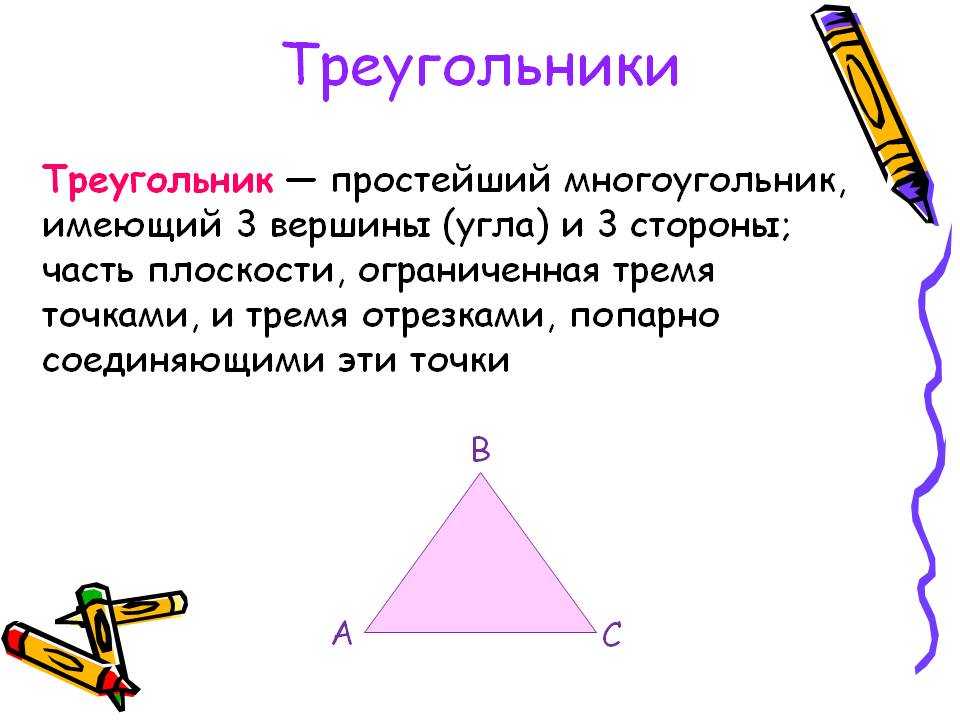 Треугольники

Треугольник — простейший многоугольник, имеющий 3 вершины (угла) и 3 стороны; часть плоскости, ограниченная тремя точками, и тремя отрезками, попарно соединяющими эти точки

B

A

C